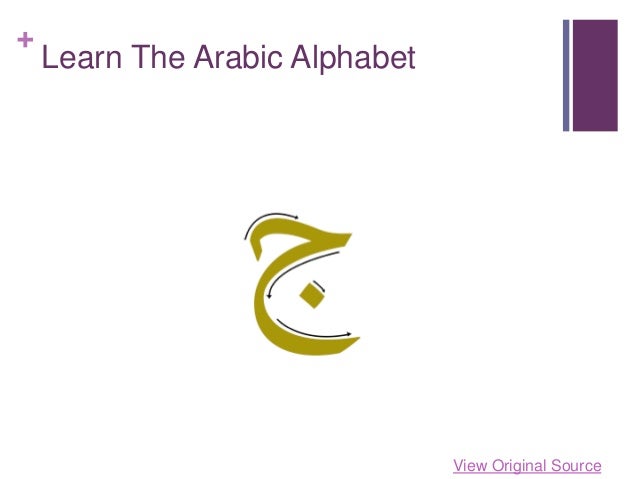 + Learn The Arabic Alphabet

ج

View Original Source